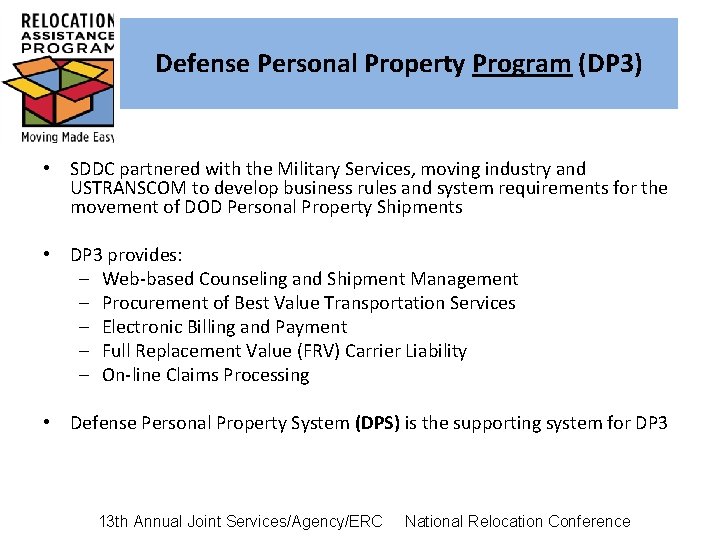 RELOCATION ASSISTANCE PROGRAM

Moving Made Easy

Defense Personal Property Program (DP3)

• SDDC partnered with the Military Services, moving industry and USTRANSCOM to develop business rules and system requirements for the movement of DOD Personal Property Shipments

• DP3 provides:
– Web-based Counseling and Shipment Management
– Procurement of Best Value Transportation Services
– Electronic Billing and Payment
– Full Replacement Value (FRV) Carrier Liability
– On-line Claims Processing

• Defense Personal Property System (DPS) is the supporting system for DP3

13th Annual Joint Services/Agency/ERC National Relocation Conference